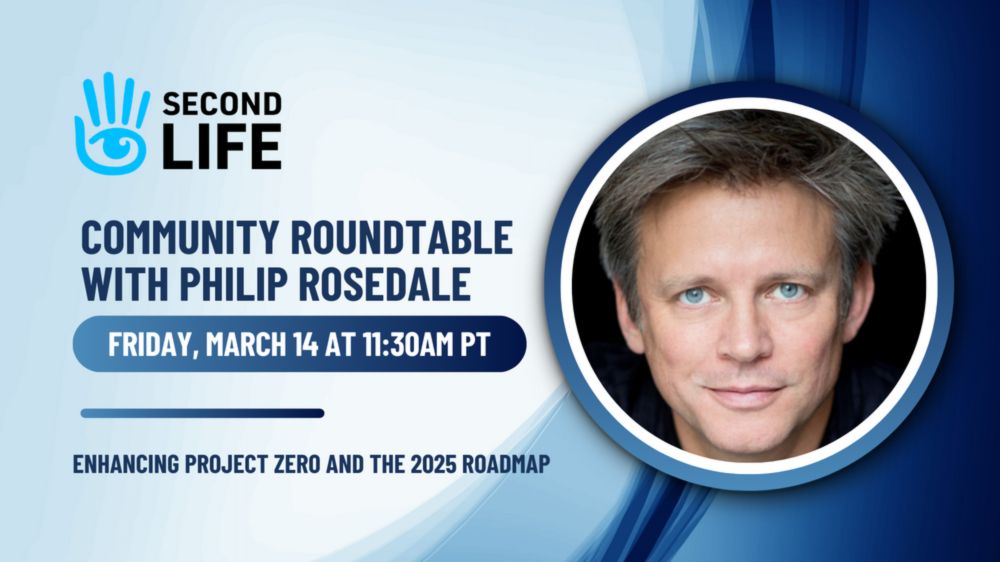 SECOND LIFE

COMMUNITY ROUNDTABLE WITH PHILIP ROSEDALE

FRIDAY, MARCH 14 AT 11:30AM PT

ENHANCING PROJECT ZERO AND THE 2025 ROADMAP